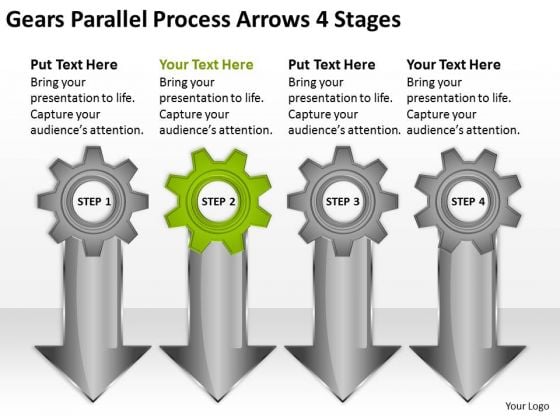 Gears Parallel Process Arrows 4 Stages

Put Text Here
Bring your presentation to life. Capture your audience's attention.

Your Text Here
Bring your presentation to life. Capture your audience's attention.

Put Text Here
Bring your presentation to life. Capture your audience's attention.

Your Text Here
Bring your presentation to life. Capture your audience's attention.

STEP 1

STEP 2

STEP 3

STEP 4

Your Logo